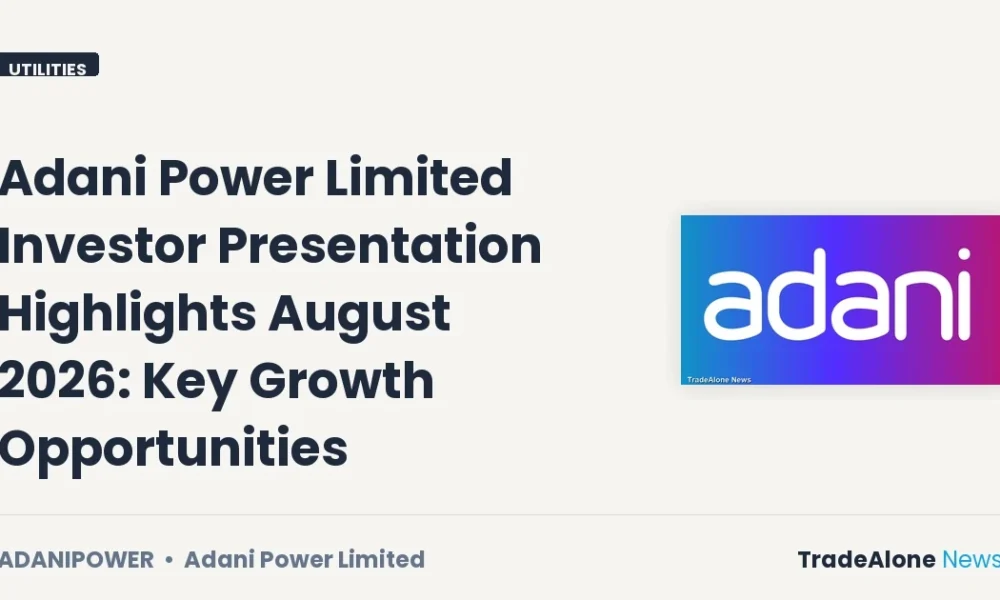 UTILITIES

Adani Power Limited Investor Presentation Highlights August 2026: Key Growth Opportunities

adani

TradeAlone News

ADANIPOWER • Adani Power Limited

TradeAlone News